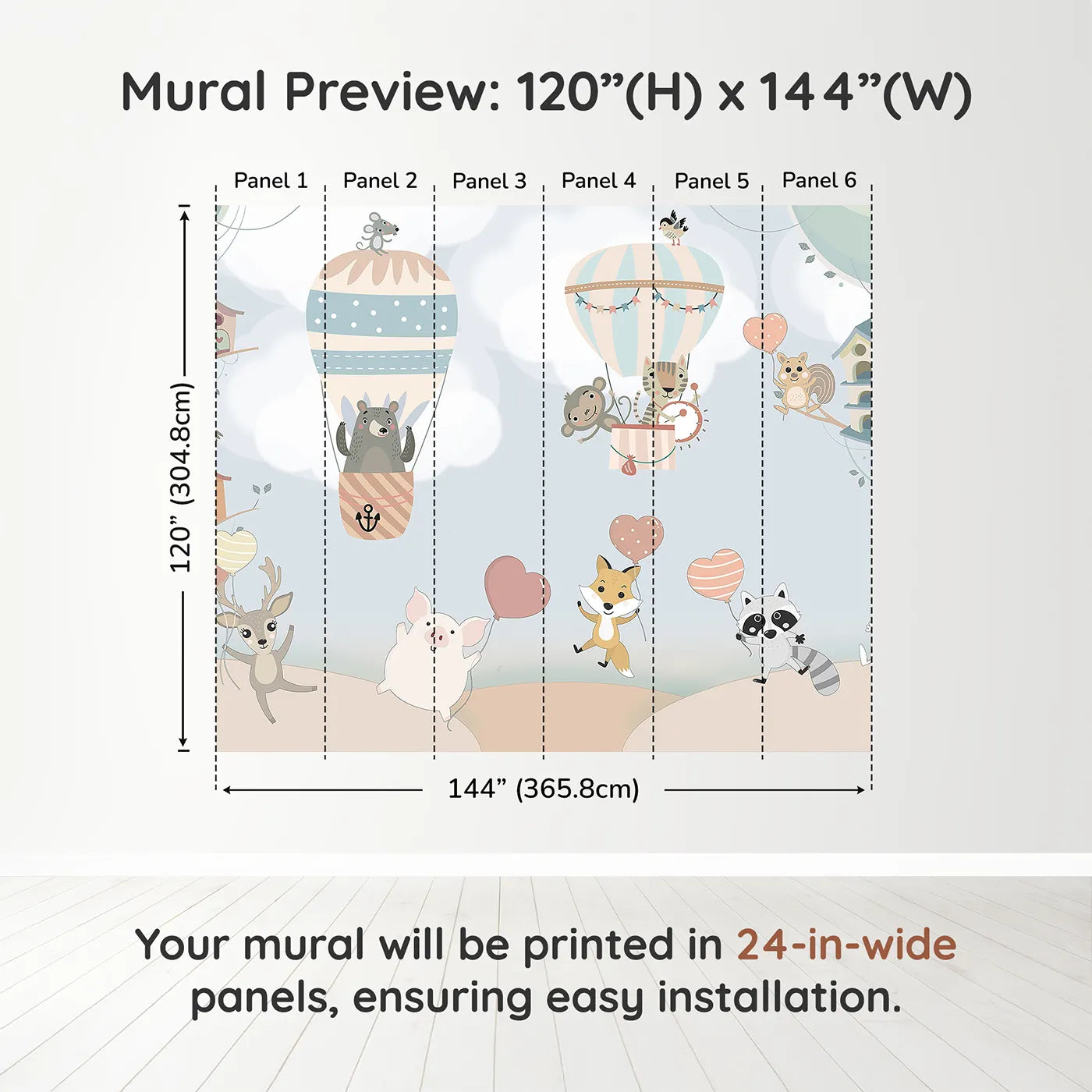 Mural Preview: 120”(H) x 144”(W)

Panel 1 Panel 2 Panel 3 Panel 4 Panel 5 Panel 6

120” (304.8cm)

144” (365.8cm)

Your mural will be printed in 24-in-wide panels, ensuring easy installation.